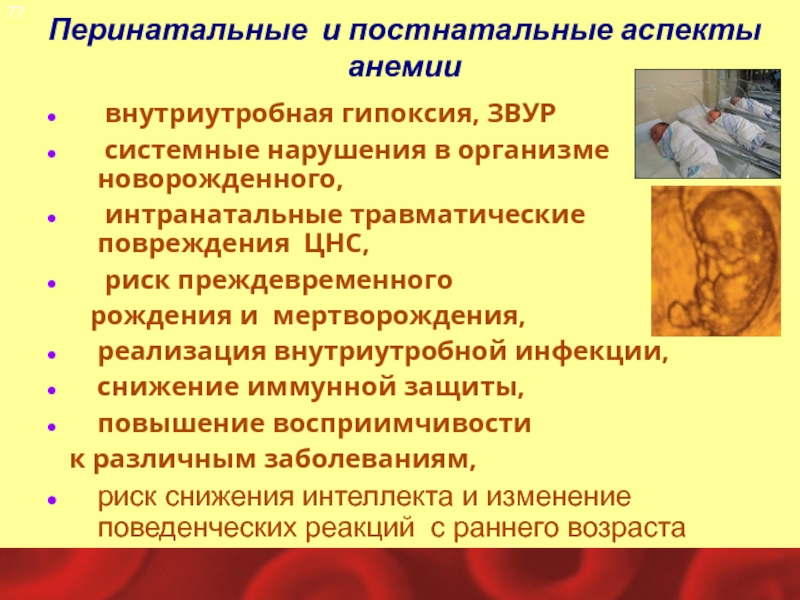 77

Перинатальные и постнатальные аспекты анемии

- внутриутробная гипоксия, ЗВУР
- системные нарушения в организме новорожденного,
- интранатальные травматические повреждения ЦНС,
- риск преждевременного рождения и мертворождения,
- реализация внутриутробной инфекции,
- снижение иммунной защиты,
- повышение восприимчивости к различным заболеваниям,
- риск снижения интеллекта и изменение поведенческих реакций с раннего возраста